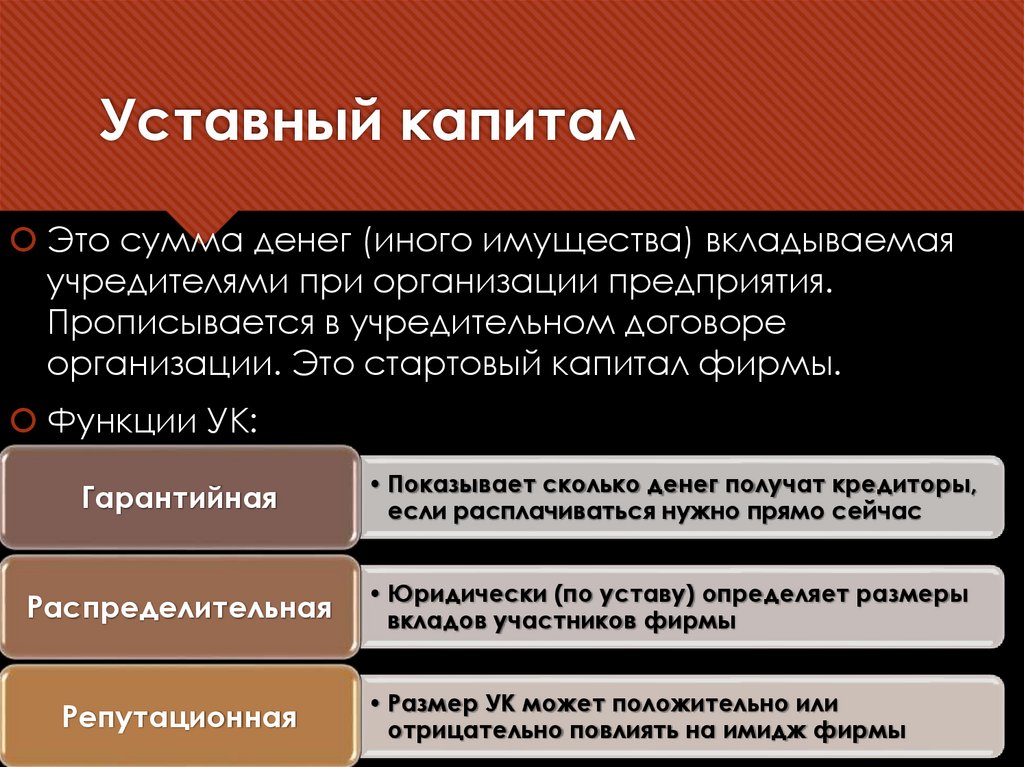 Уставный капитал

Это сумма денег (иного имущества) вкладываемая учредителями при организации предприятия. Прописывается в учредительном договоре организации. Это стартовый капитал фирмы.

Функции УК:

Гарантийная

• Показывает сколько денег получат кредиторы, если расплачиваться нужно прямо сейчас

Распределительная

• Юридически (по уставу) определяет размеры вкладов участников фирмы

Репутационная

• Размер УК может положительно или отрицательно повлиять на имидж фирмы